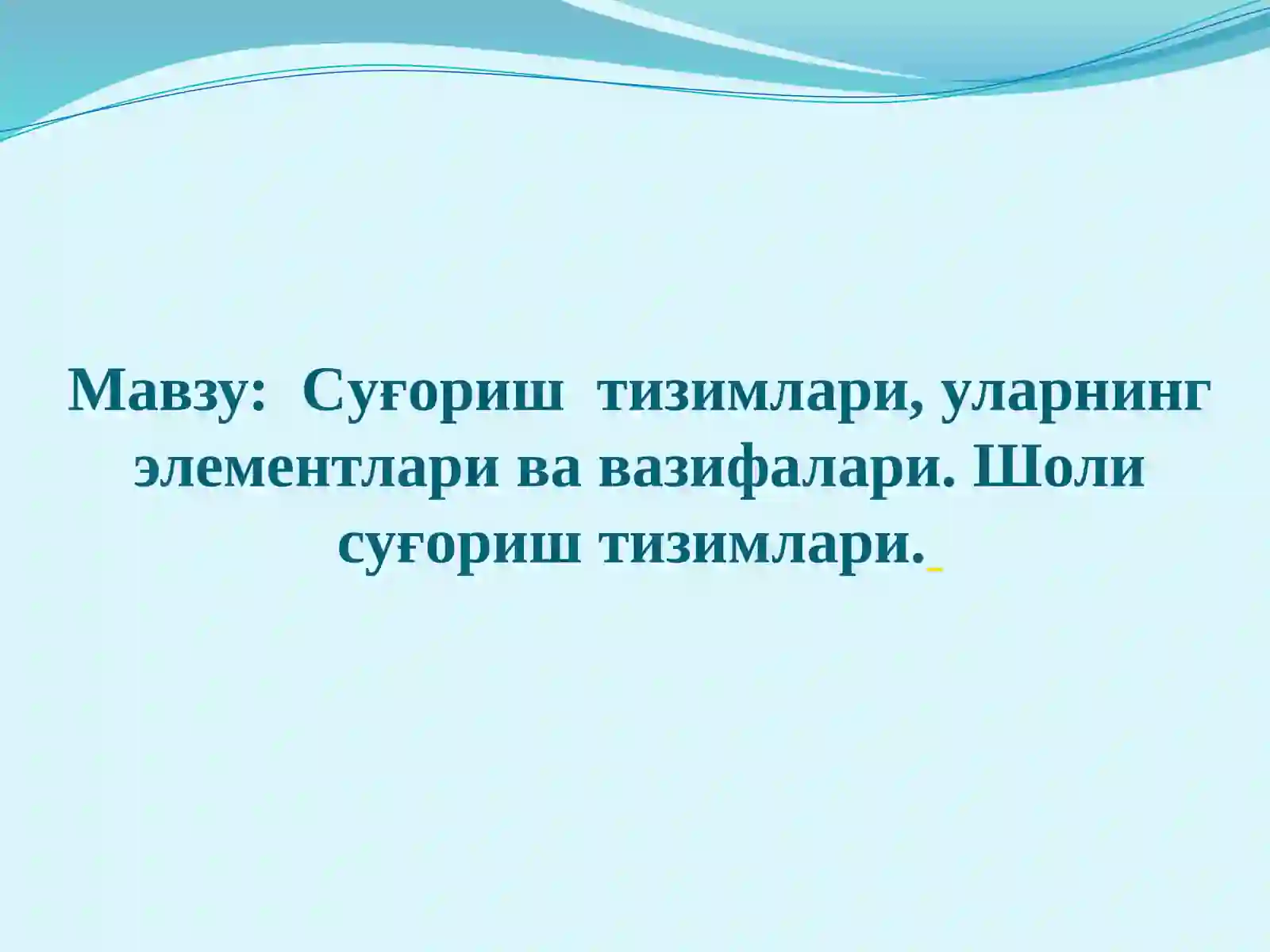 Мавзу: Суғориш тизимлари, уларнинг элементлари ва вазифалари. Шоли суғориш тизимлари.